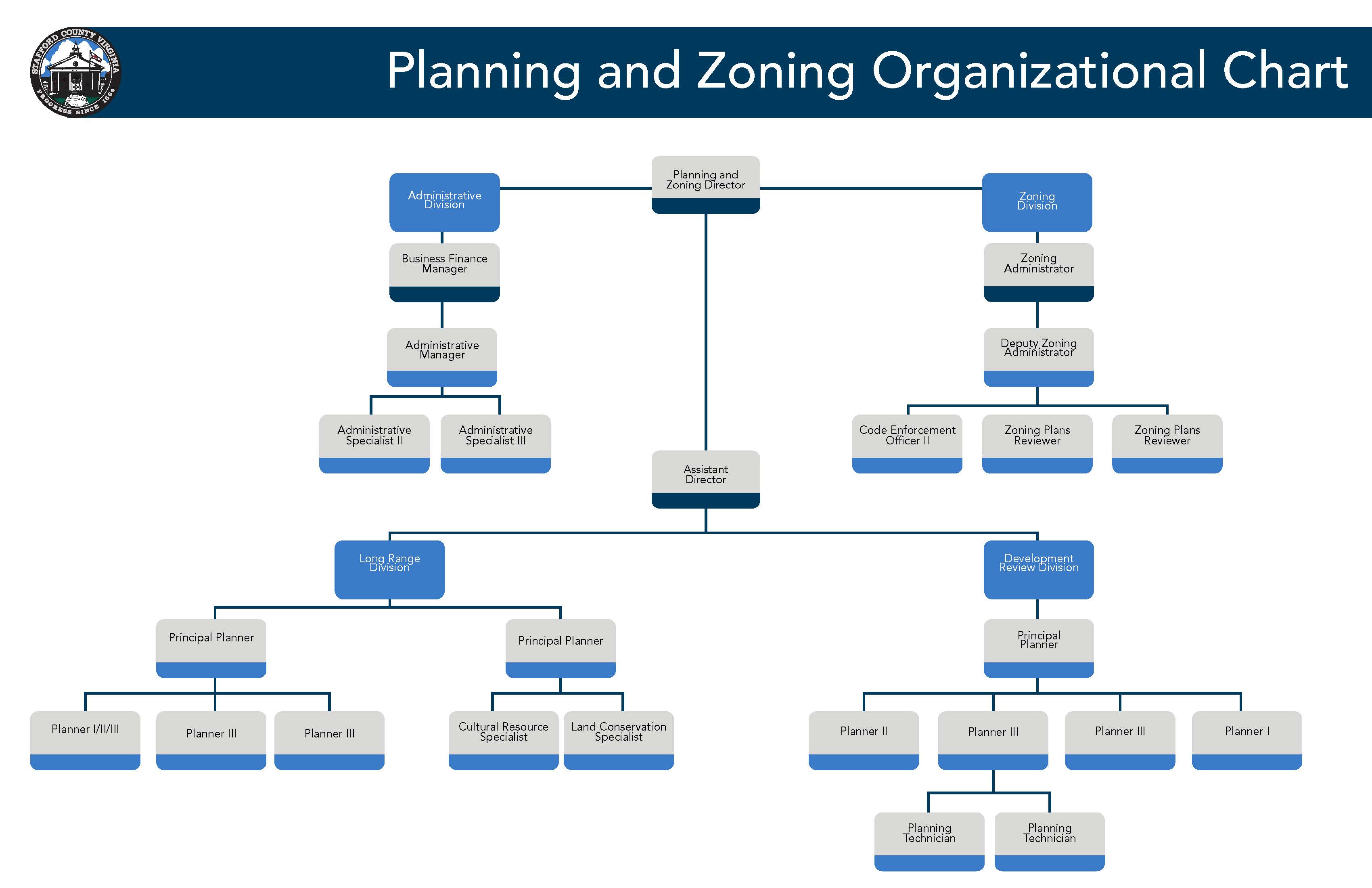 STAFFORD COUNTY VIRGINIA
PROGRESS SINCE 1664

Planning and Zoning Organizational Chart

Planning and Zoning Director

Administrative Division

Business Finance Manager

Administrative Manager

Administrative Specialist II

Administrative Specialist III

Zoning Division

Zoning Administrator

Deputy Zoning Administrator

Code Enforcement Officer II

Zoning Plans Reviewer

Zoning Plans Reviewer

Assistant Director

Long Range Division

Principal Planner

Planner I/II/III

Planner III

Planner III

Principal Planner

Cultural Resource Specialist

Land Conservation Specialist

Development Review Division

Principal Planner

Planner II

Planner III

Planner III

Planner I

Planning Technician

Planning Technician